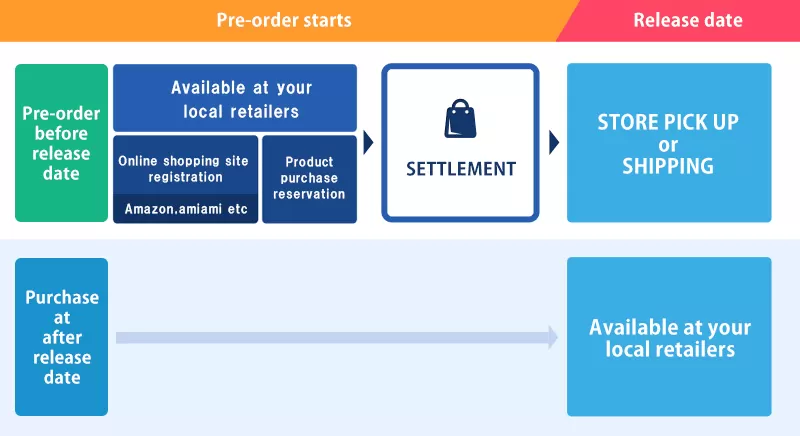 Pre-order starts

Release date

Pre-order before release date

Available at your local retailers

Online shopping site registration

Amazon,amiami etc

Product purchase reservation

SETTLEMENT

STORE PICK UP or SHIPPING

Purchase at after release date

Available at your local retailers